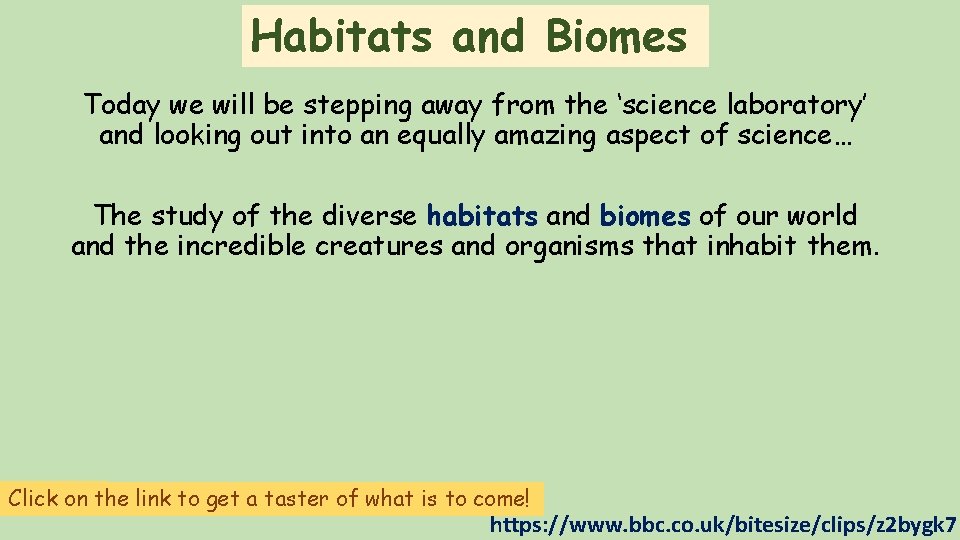 Habitats and Biomes

Today we will be stepping away from the ‘science laboratory’ and looking out into an equally amazing aspect of science…

The study of the diverse habitats and biomes of our world and the incredible creatures and organisms that inhabit them.

Click on the link to get a taster of what is to come!

https://www.bbc.co.uk/bitesize/clips/z2bygk7